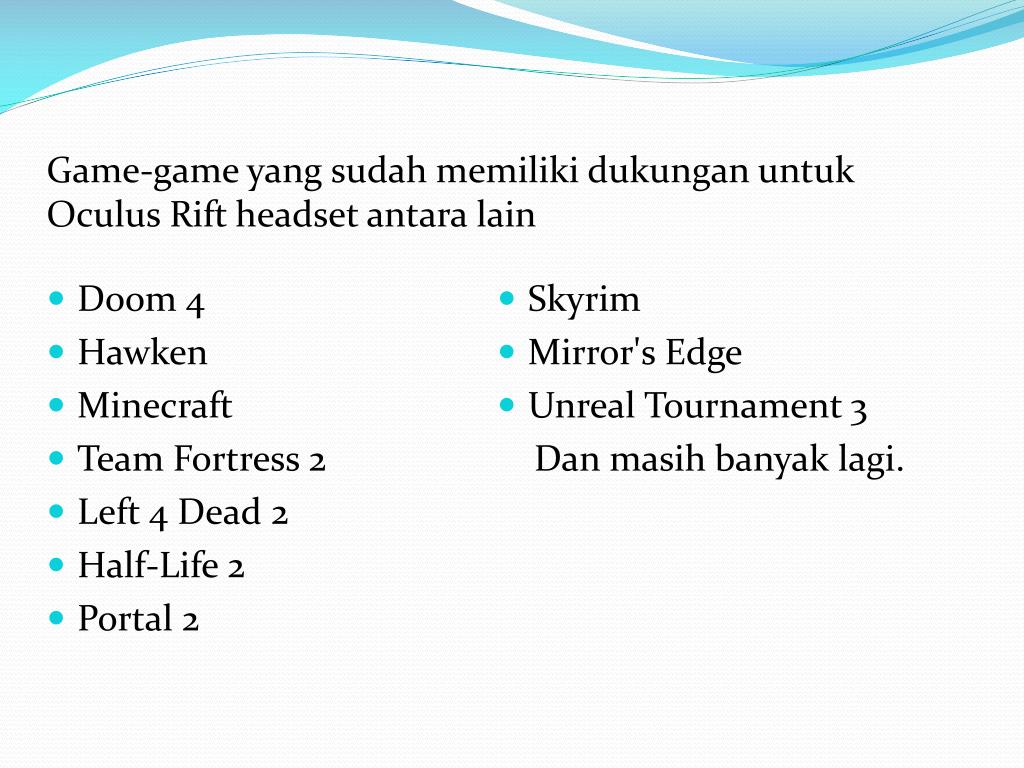 Game-game yang sudah memiliki dukungan untuk Oculus Rift headset antara lain

- Doom 4
- Hawken
- Minecraft
- Team Fortress 2
- Left 4 Dead 2
- Half-Life 2
- Portal 2

- Skyrim
- Mirror's Edge
- Unreal Tournament 3

Dan masih banyak lagi.